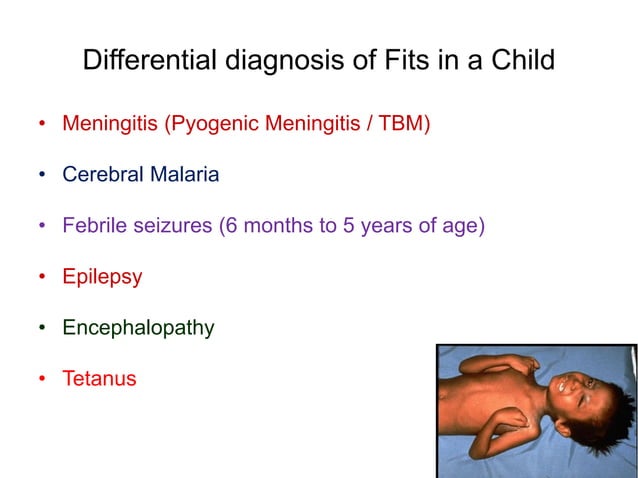 Differential diagnosis of Fits in a Child

• Meningitis (Pyogenic Meningitis / TBM)

• Cerebral Malaria

• Febrile seizures (6 months to 5 years of age)

• Epilepsy

• Encephalopathy

• Tetanus